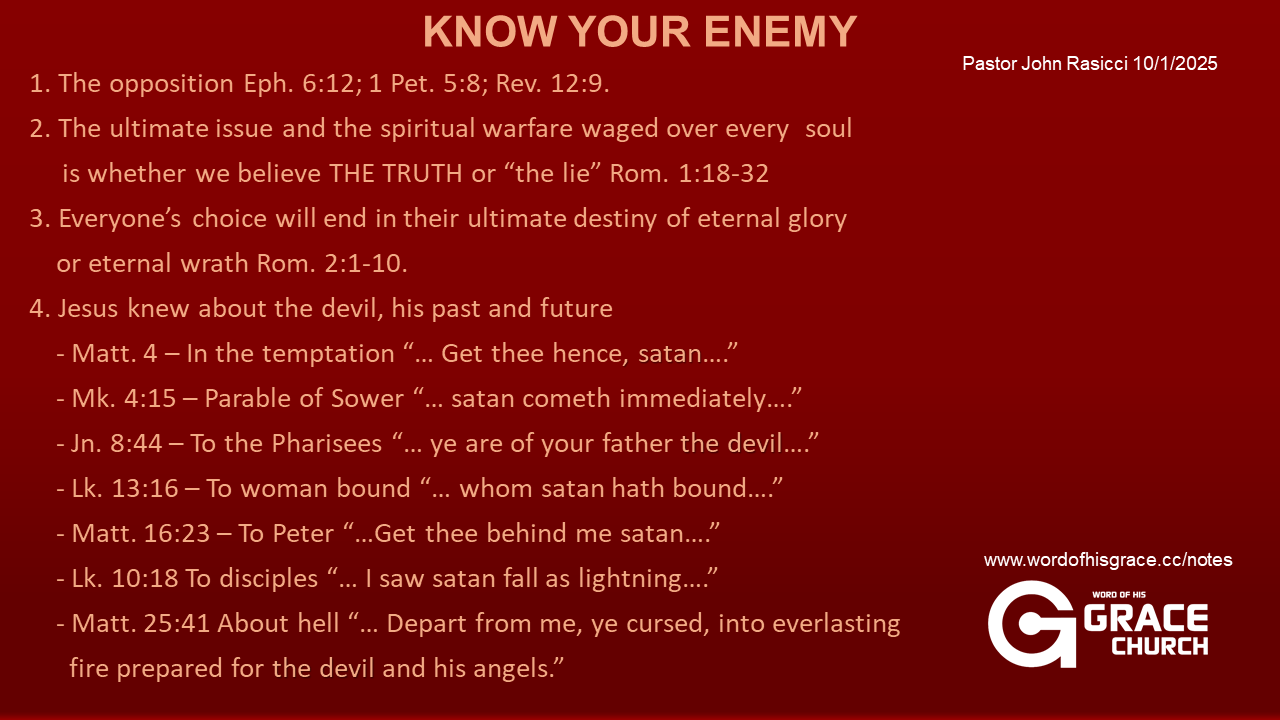 KNOW YOUR ENEMY

Pastor John Rasicci 10/1/2025

1. The opposition Eph. 6:12; 1 Pet. 5:8; Rev. 12:9.

2. The ultimate issue and the spiritual warfare waged over every soul is whether we believe THE TRUTH or “the lie” Rom. 1:18-32

3. Everyone’s choice will end in their ultimate destiny of eternal glory or eternal wrath Rom. 2:1-10.

4. Jesus knew about the devil, his past and future

- Matt. 4 – In the temptation “… Get thee hence, satan….”

- Mk. 4:15 – Parable of Sower “… satan cometh immediately….”

- Jn. 8:44 – To the Pharisees “… ye are of your father the devil….”

- Lk. 13:16 – To woman bound “… whom satan hath bound….”

- Matt. 16:23 – To Peter “…Get thee behind me satan….”

- Lk. 10:18 To disciples “… I saw satan fall as lightning….”

- Matt. 25:41 About hell “… Depart from me, ye cursed, into everlasting fire prepared for the devil and his angels.”

www.wordofhisgrace.cc/notes

WORD OF HIS
GRACE
CHURCH